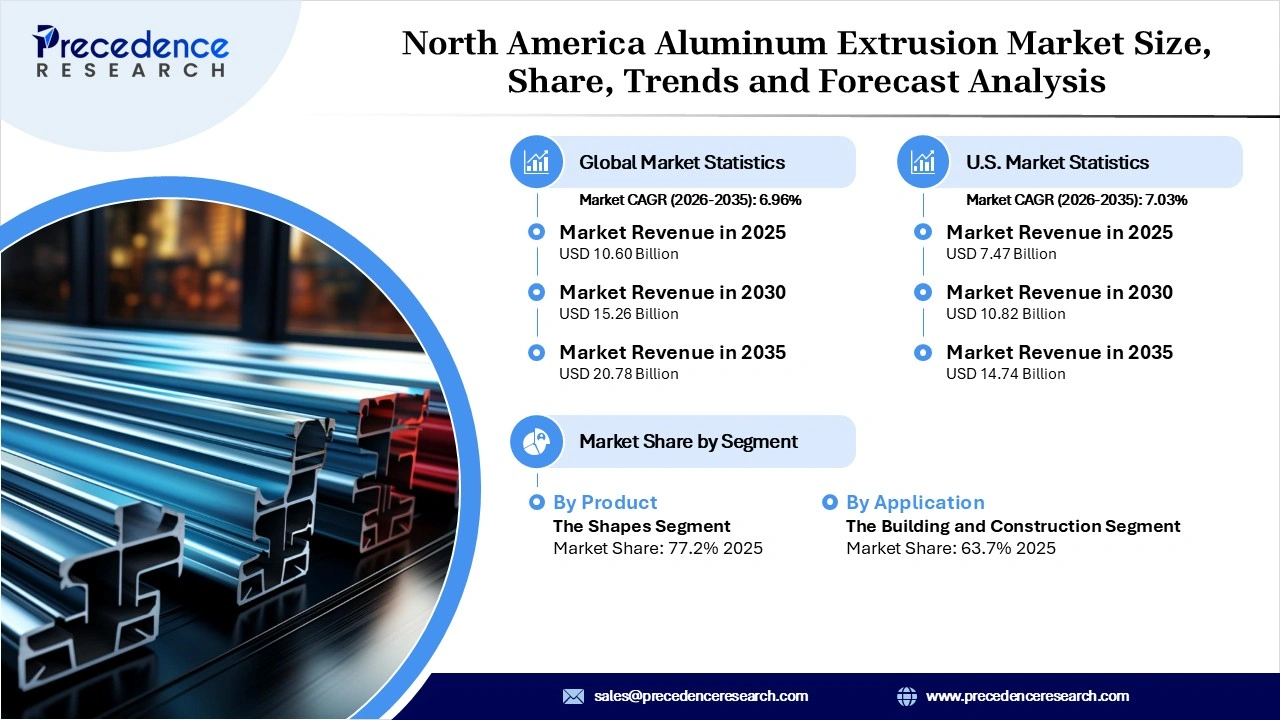 Precedence RESEARCH

North America Aluminum Extrusion Market Size, Share, Trends and Forecast Analysis

Global Market Statistics

Market CAGR (2026-2035): 6.96%

Market Revenue in 2025
USD 10.60 Billion

Market Revenue in 2030
USD 15.26 Billion

Market Revenue in 2035
USD 20.78 Billion

U.S. Market Statistics

Market CAGR (2026-2035): 7.03%

Market Revenue in 2025
USD 7.47 Billion

Market Revenue in 2030
USD 10.82 Billion

Market Revenue in 2035
USD 14.74 Billion

Market Share by Segment

By Product
The Shapes Segment
Market Share: 77.2% 2025

By Application
The Building and Construction Segment
Market Share: 63.7% 2025

sales@precedenceresearch.com

www.precedenceresearch.com